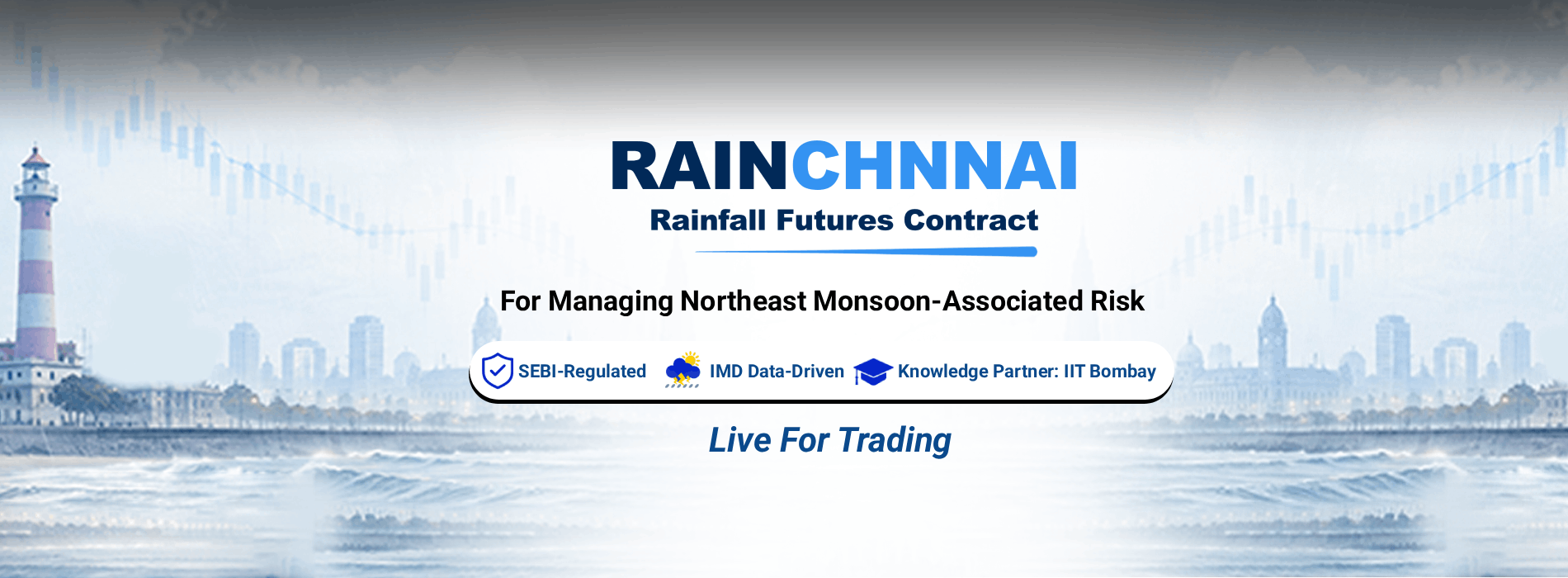 RAINCHNNAI
Rainfall Futures Contract

For Managing Northeast Monsoon-Associated Risk

SEBI-Regulated IMD Data-Driven Knowledge Partner: IIT Bombay

Live For Trading